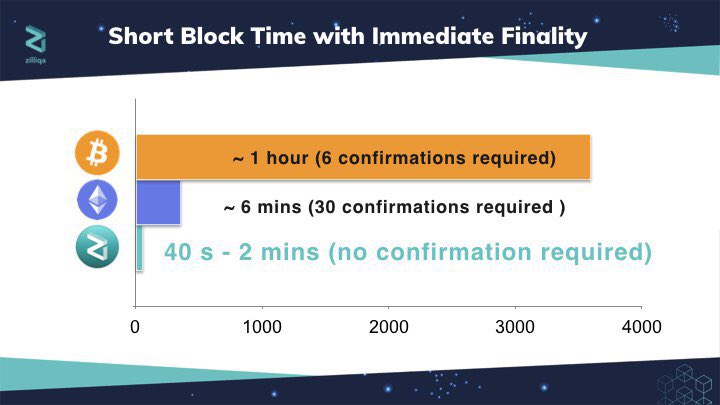 zilliqa

Short Block Time with Immediate Finality

~ 1 hour (6 confirmations required)

~ 6 mins (30 confirmations required )

40 s - 2 mins (no confirmation required)

0
1000
2000
3000
4000